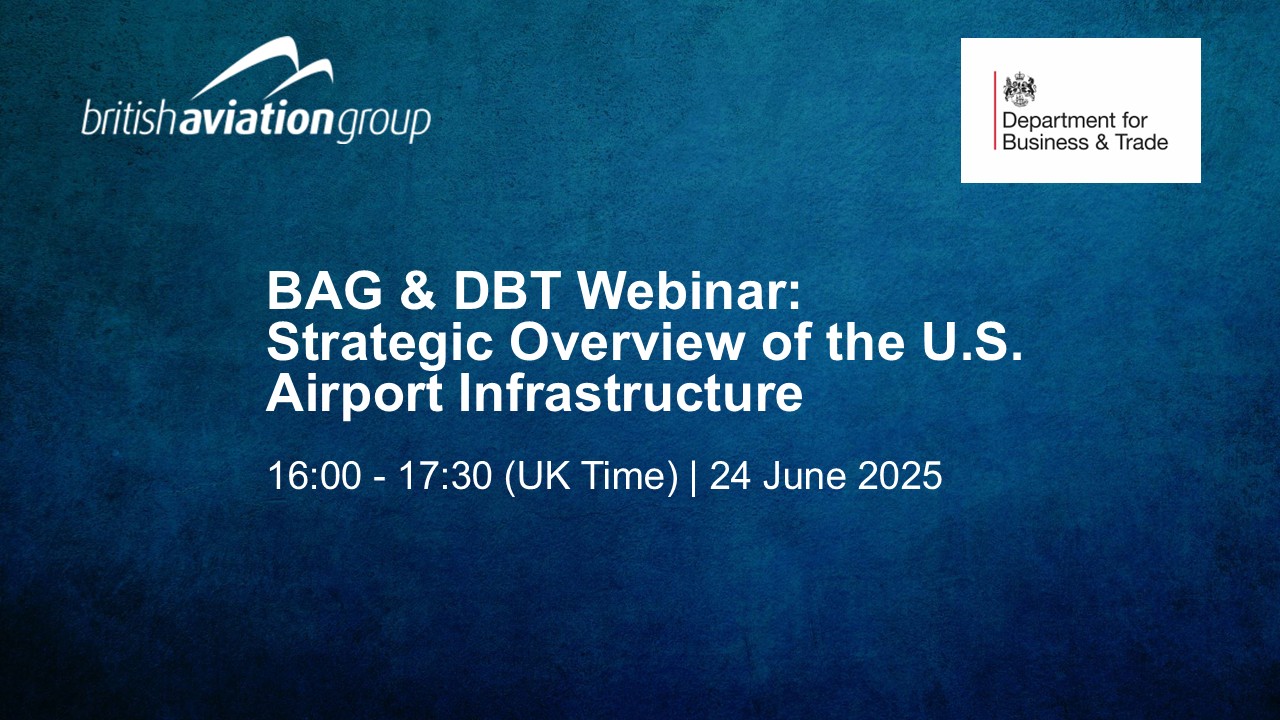 britishaviationgroup

Department for
Business & Trade

BAG & DBT Webinar:
Strategic Overview of the U.S. Airport Infrastructure

16:00 - 17:30 (UK Time) | 24 June 2025